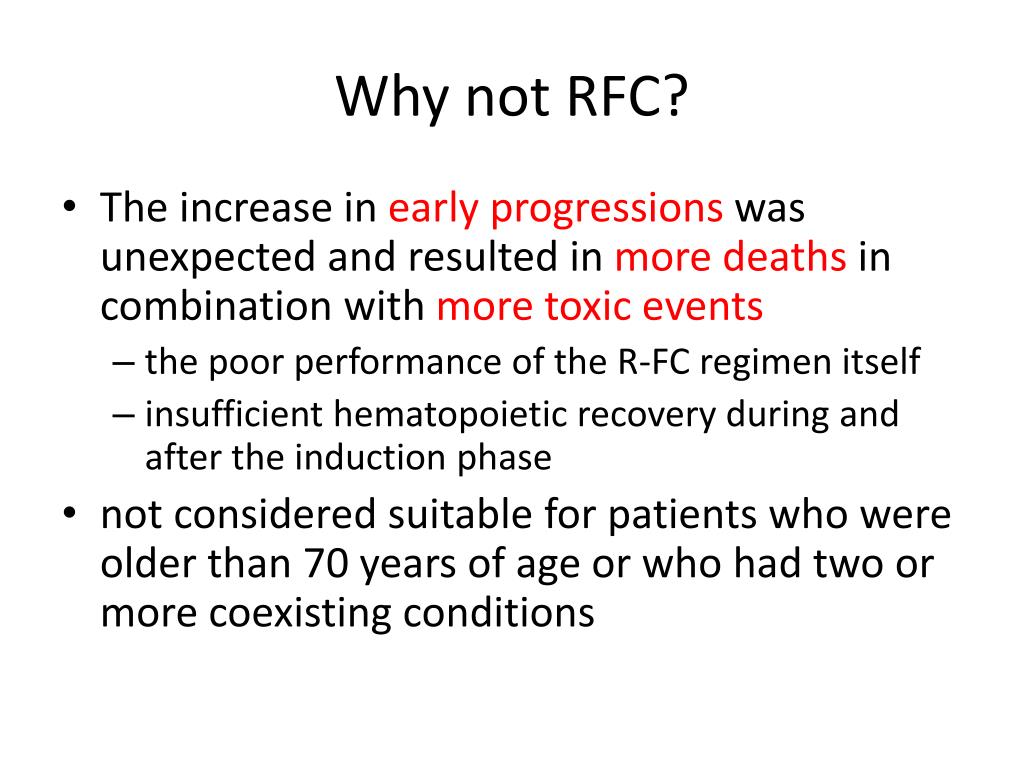 Why not RFC?

• The increase in early progressions was unexpected and resulted in more deaths in combination with more toxic events
– the poor performance of the R-FC regimen itself
– insufficient hematopoietic recovery during and after the induction phase
• not considered suitable for patients who were older than 70 years of age or who had two or more coexisting conditions